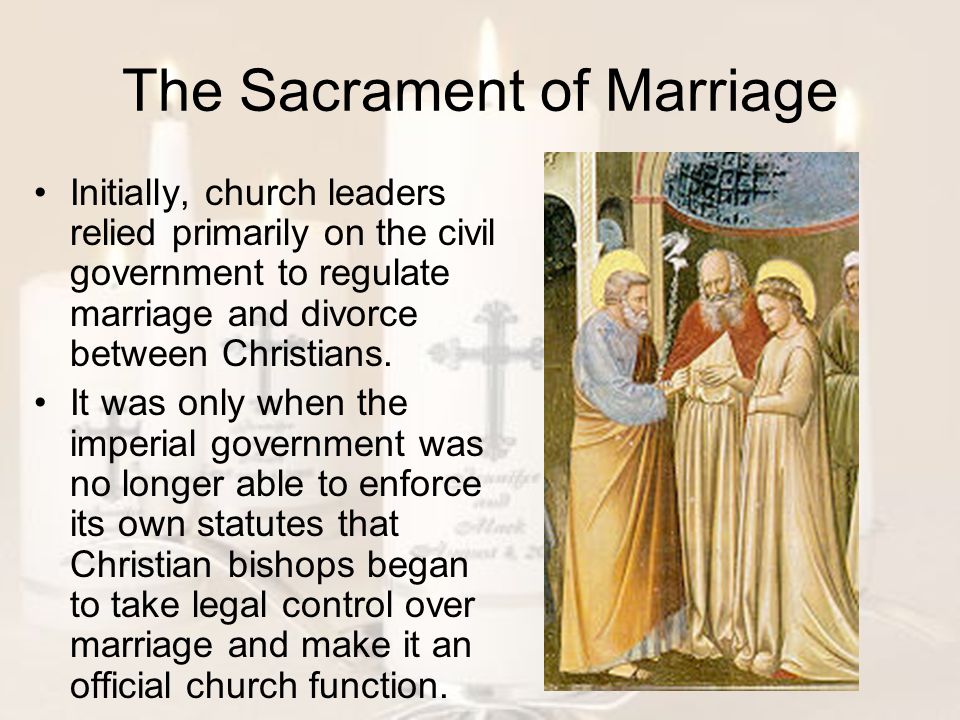 The Sacrament of Marriage

• Initially, church leaders relied primarily on the civil government to regulate marriage and divorce between Christians.
• It was only when the imperial government was no longer able to enforce its own statutes that Christian bishops began to take legal control over marriage and make it an official church function.